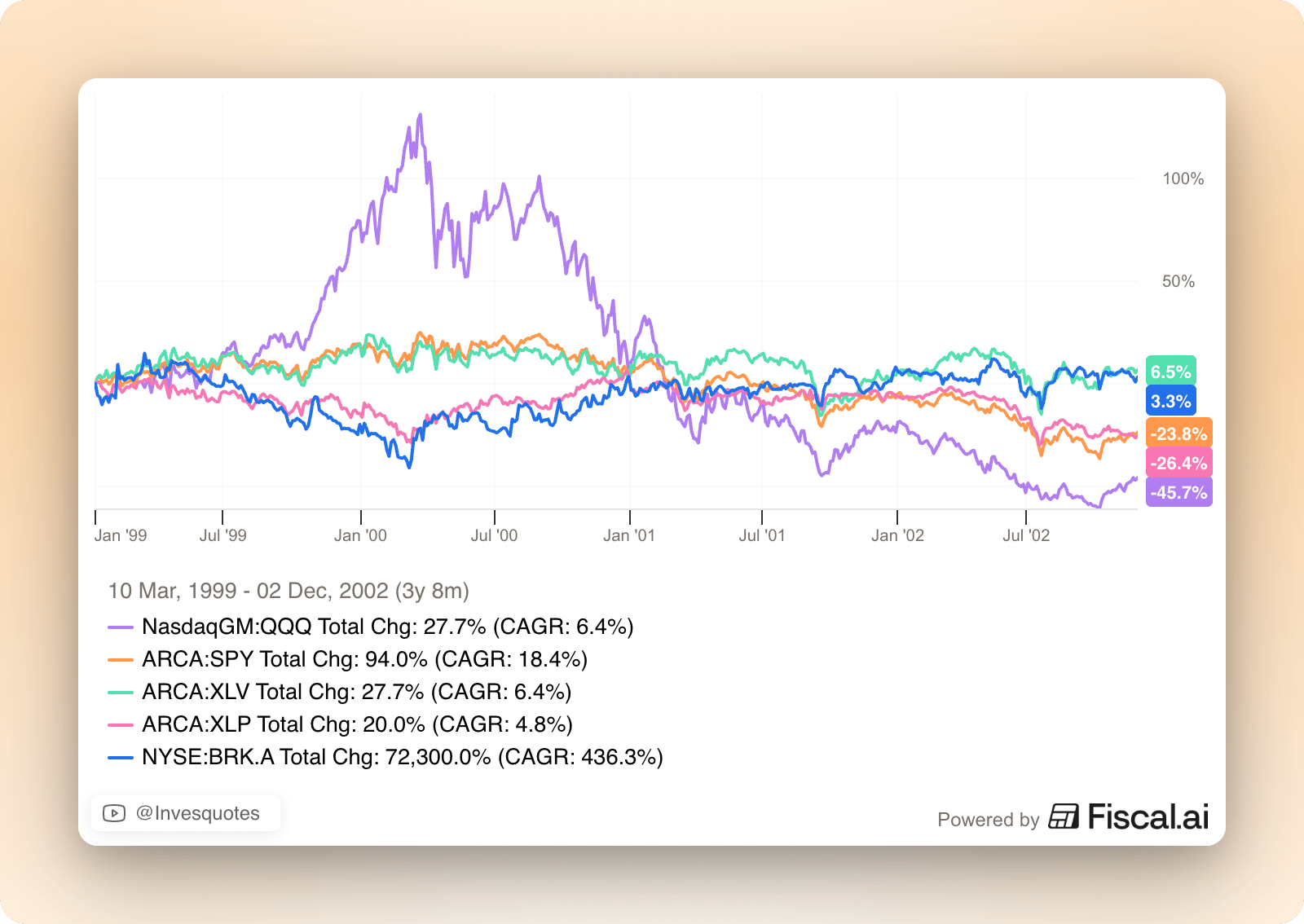 100%

50%

6.5%

3.3%

-23.8%

-26.4%

-45.7%

Jan '99 Jul '99 Jan '00 Jul '00 Jan '01 Jul '01 Jan '02 Jul '02

10 Mar, 1999 - 02 Dec, 2002 (3y 8m)

NasdaqGM:QQQ Total Chg: 27.7% (CAGR: 6.4%)

ARCA:SPY Total Chg: 94.0% (CAGR: 18.4%)

ARCA:XLV Total Chg: 27.7% (CAGR: 6.4%)

ARCA:XLP Total Chg: 20.0% (CAGR: 4.8%)

NYSE:BRK.A Total Chg: 72,300.0% (CAGR: 436.3%)

@Invesquotes

Powered by Fiscal.ai